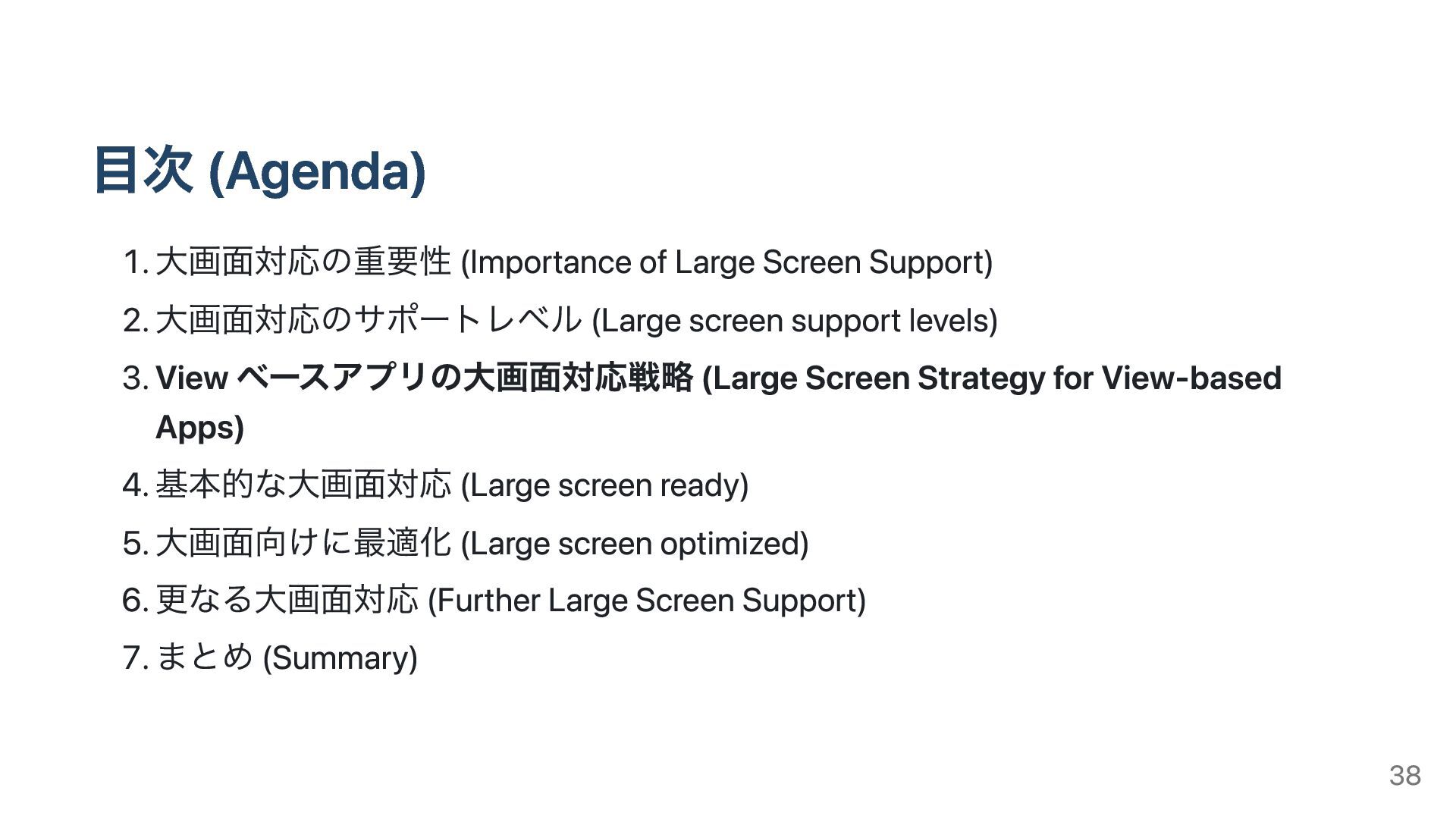 目次 (Agenda)

1. 大画面対応の重要性 (Importance of Large Screen Support)
2. 大画面対応のサポートレベル (Large screen support levels)
3. View ベースアプリの大画面対応戦略 (Large Screen Strategy for View-based Apps)
4. 基本的な大画面対応 (Large screen ready)
5. 大画面向けに最適化 (Large screen optimized)
6. 更なる大画面対応 (Further Large Screen Support)
7. まとめ (Summary)

38